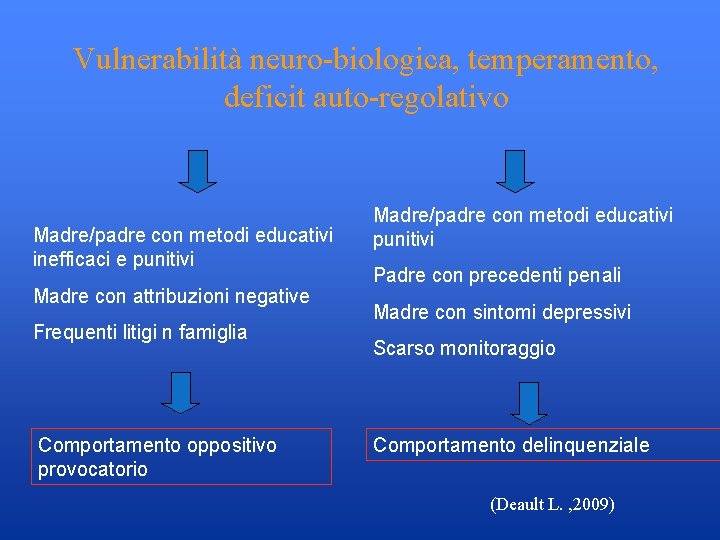 Vulnerabilità neuro-biologica, temperamento, deficit auto-regolativo

Madre/padre con metodi educativi inefficaci e punitivi

Madre con attribuzioni negative

Frequenti litigi n famiglia

Comportamento oppositivo provocatorio

Madre/padre con metodi educativi punitivi

Padre con precedenti penali

Madre con sintomi depressivi

Scarso monitoraggio

Comportamento delinquenziale

(Deault L. ,2009)